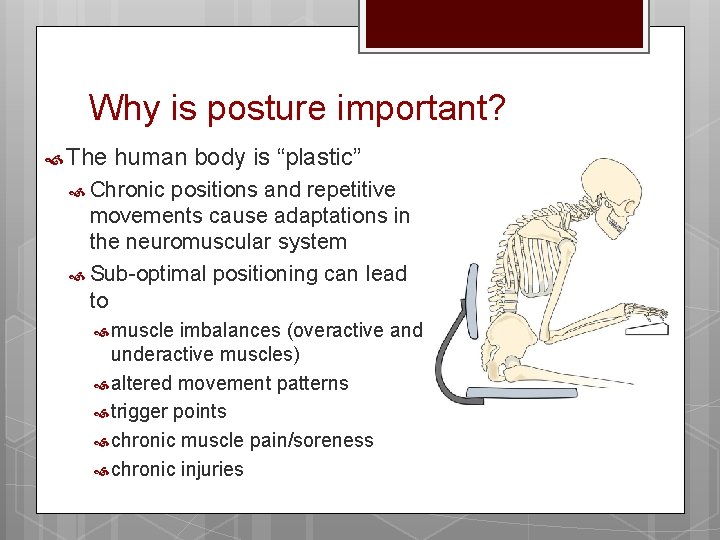 Why is posture important?

The human body is “plastic”

Chronic positions and repetitive movements cause adaptations in the neuromuscular system

Sub-optimal positioning can lead to

muscle imbalances (overactive and underactive muscles)

altered movement patterns

trigger points

chronic muscle pain/soreness

chronic injuries